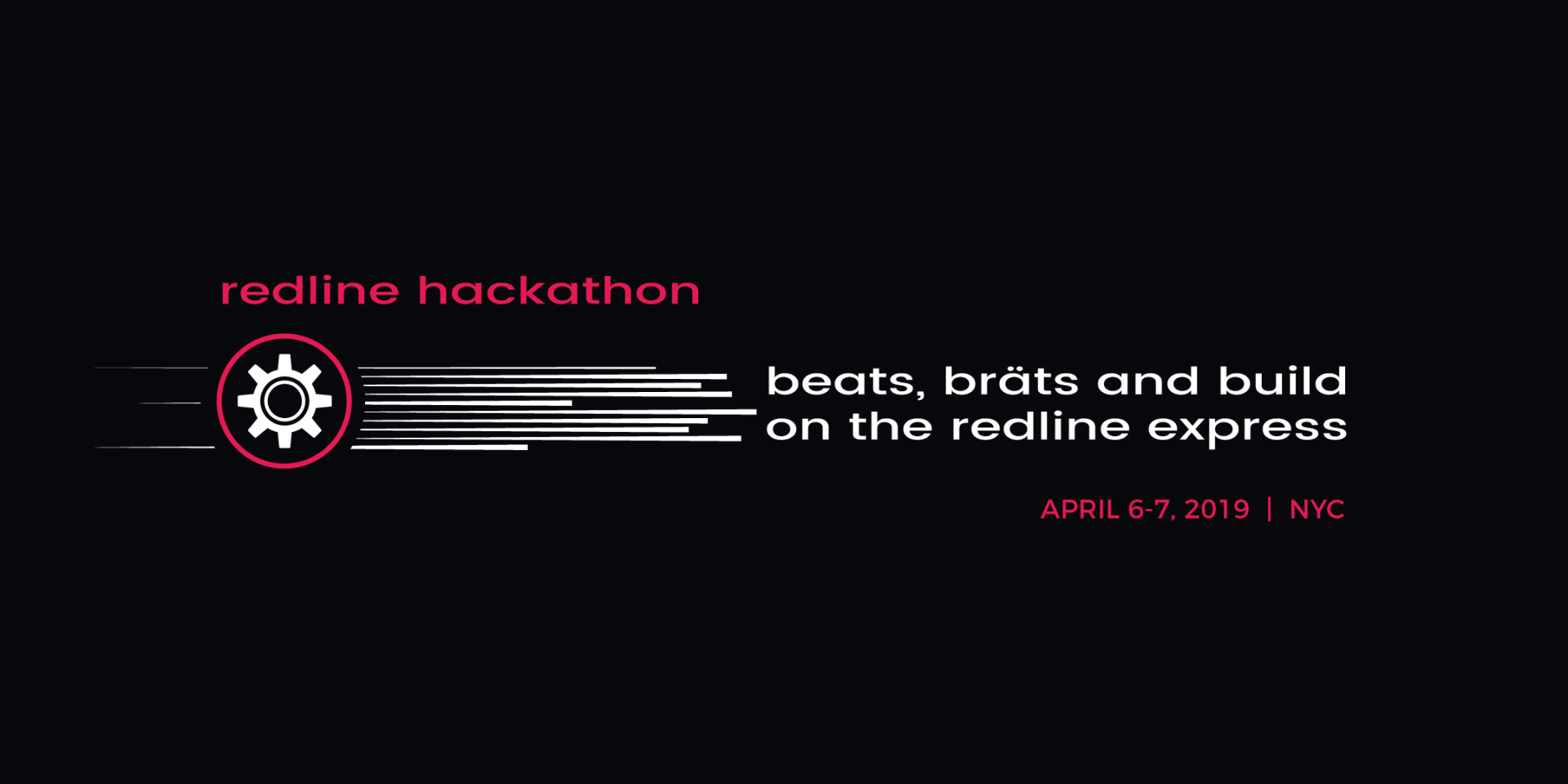 redline hackathon

beats, bräts and build on the redline express

APRIL 6-7, 2019 | NYC